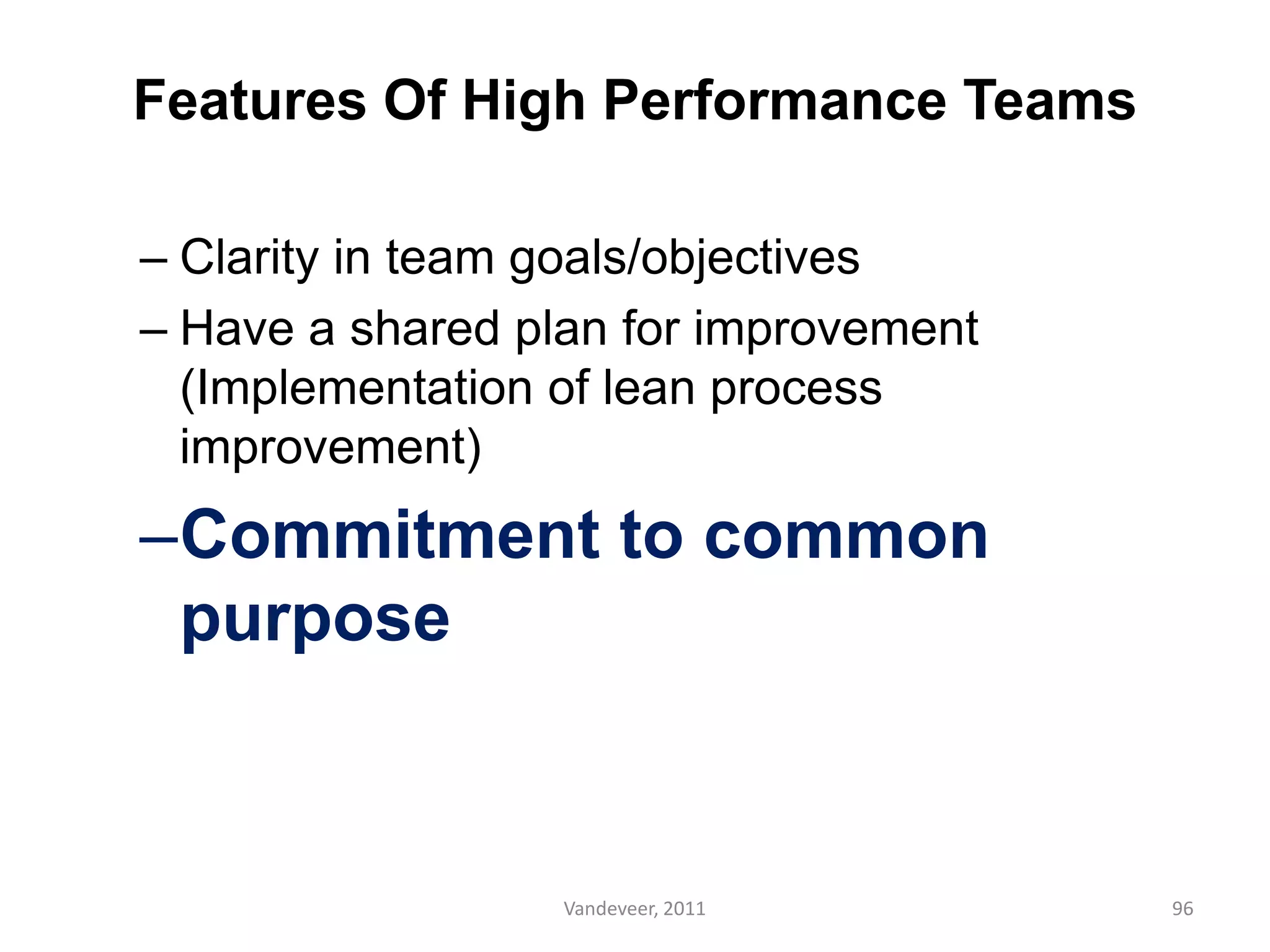 Features Of High Performance Teams

– Clarity in team goals/objectives

– Have a shared plan for improvement (Implementation of lean process improvement)

–Commitment to common purpose

Vandeveer, 2011

96